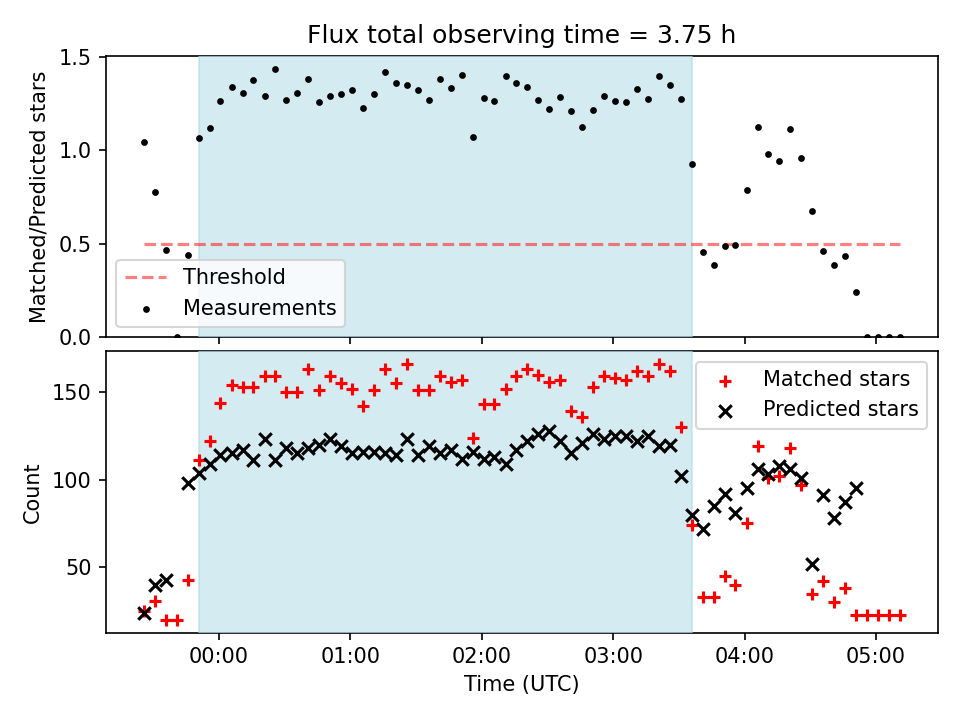 Flux total observing time = 3.75 h

Matched/Predicted stars

1.5
1.0
0.5
0.0

Threshold
Measurements

Count

150
100
50

Matched stars
Predicted stars

00:00
01:00
02:00
03:00
04:00
05:00

Time (UTC)